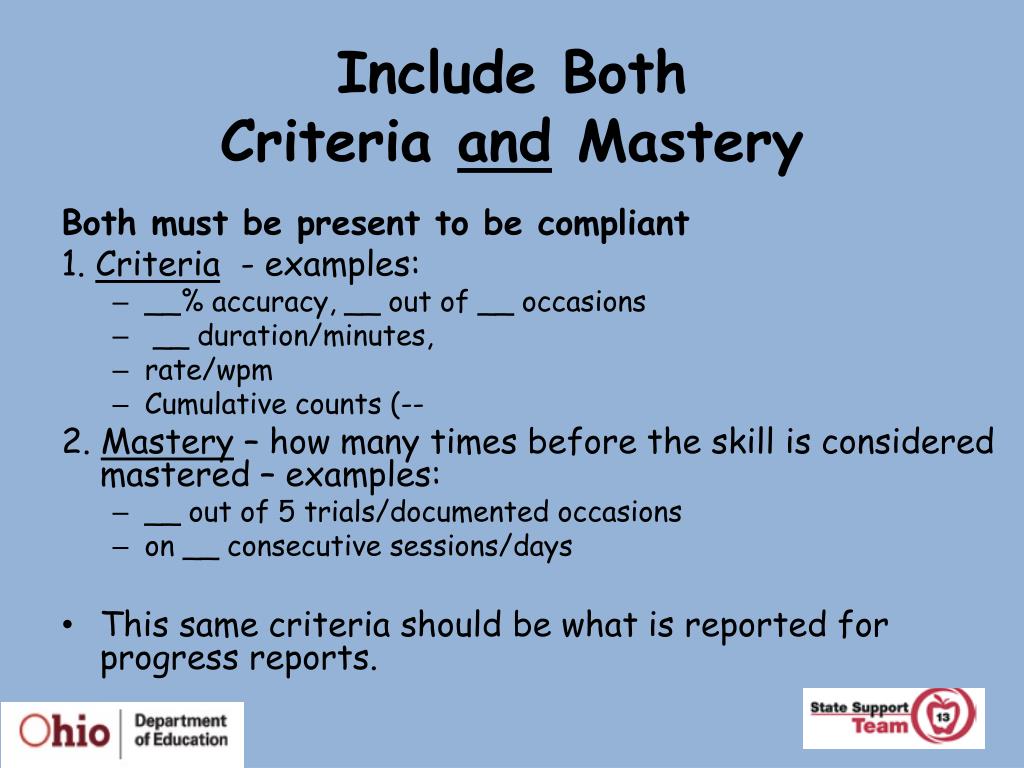 Include Both
Criteria and Mastery

Both must be present to be compliant
1. Criteria - examples:
– __% accuracy, __ out of __ occasions
– __ duration/minutes,
– rate/wpm
– Cumulative counts (--
2. Mastery – how many times before the skill is considered mastered – examples:
– __ out of 5 trials/documented occasions
– on __ consecutive sessions/days

• This same criteria should be what is reported for progress reports.

Ohio Department of Education

State Support Team 13